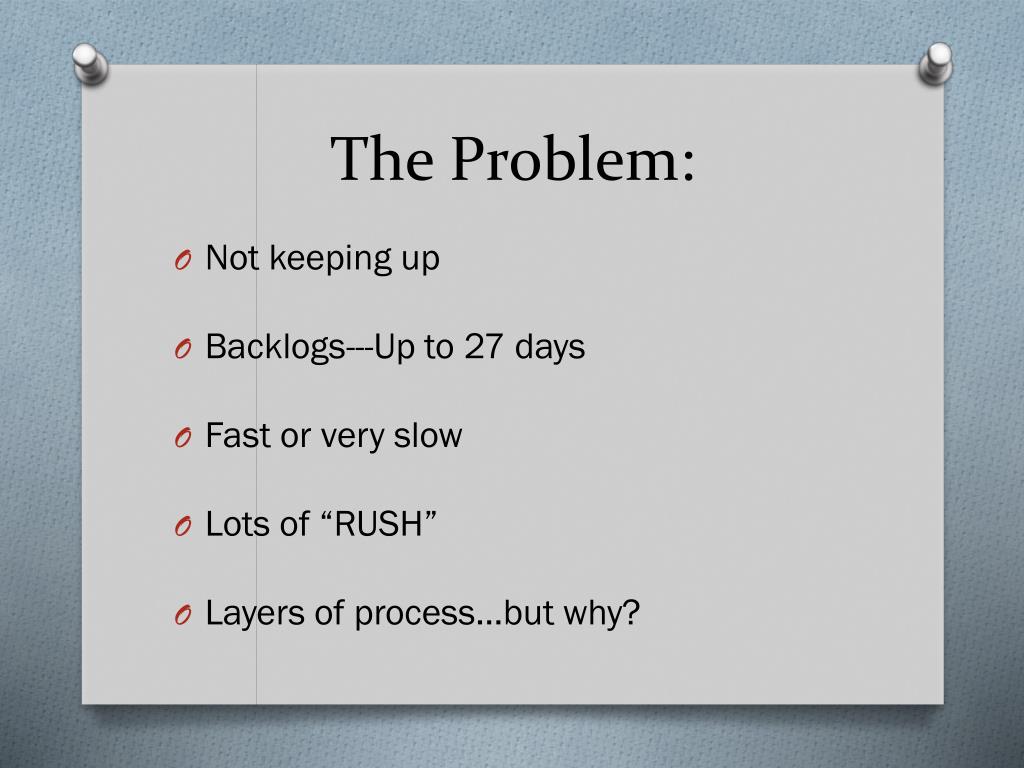 The Problem:

O Not keeping up

O Backlogs---Up to 27 days

O Fast or very slow

O Lots of “RUSH”

O Layers of process…but why?